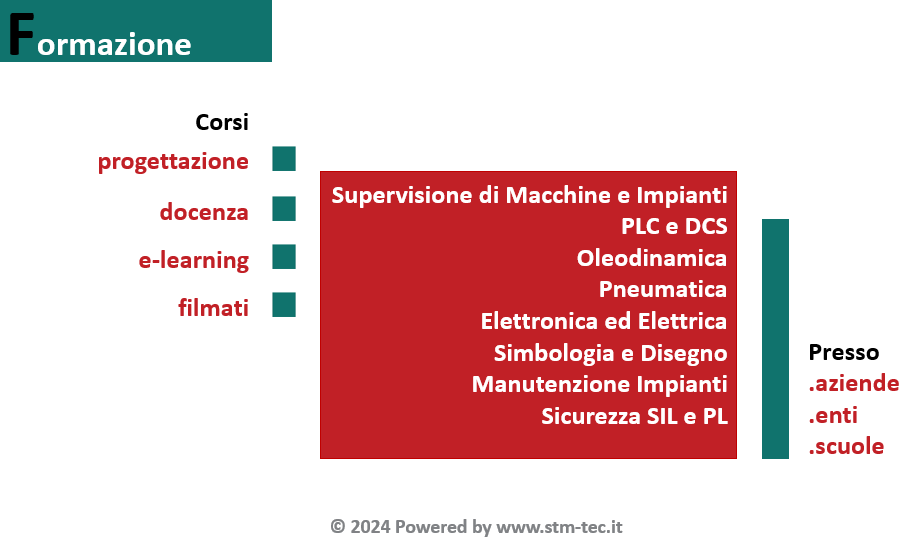 Formazione

Corsi
progettazione
docenza
e-learning
filmati

Supervisione di Macchine e Impianti
PLC e DCS
Oleodinamica
Pneumatica
Elettronica ed Elettrica
Simbologia e Disegno
Manutenzione Impianti
Sicurezza SIL e PL

Presso
.aziende
.enti
.scuole

© 2024 Powered by www.stm-tec.it